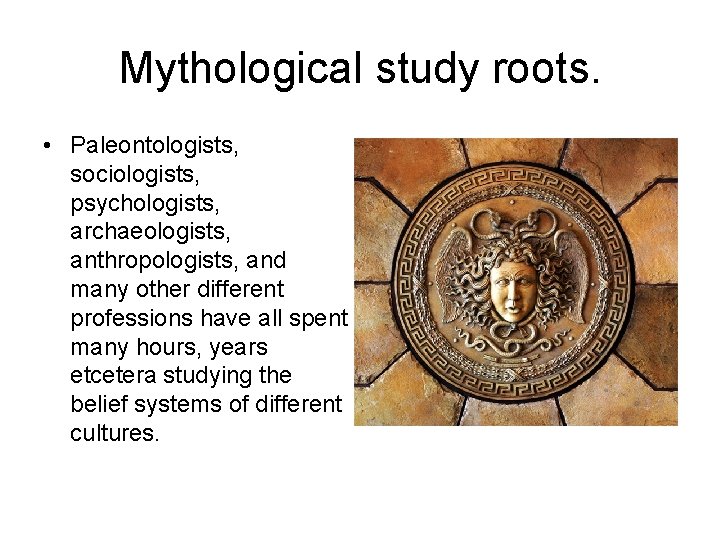 Mythological study roots.

• Paleontologists, sociologists, psychologists, archaeologists, anthropologists, and many other different professions have all spent many hours, years etcetera studying the belief systems of different cultures.